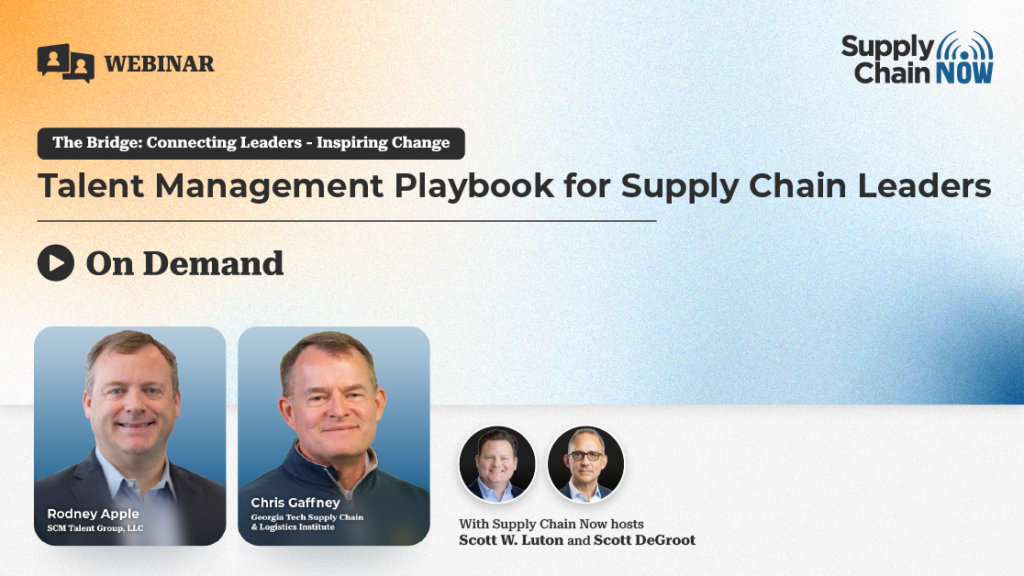 WEBINAR

Supply Chain NOW

The Bridge: Connecting Leaders - Inspiring Change

Talent Management Playbook for Supply Chain Leaders

On Demand

Rodney Apple
SCM Talent Group, LLC

Chris Gaffney
Georgia Tech Supply Chain & Logistics Institute

With Supply Chain Now hosts
Scott W. Luton and Scott DeGroot